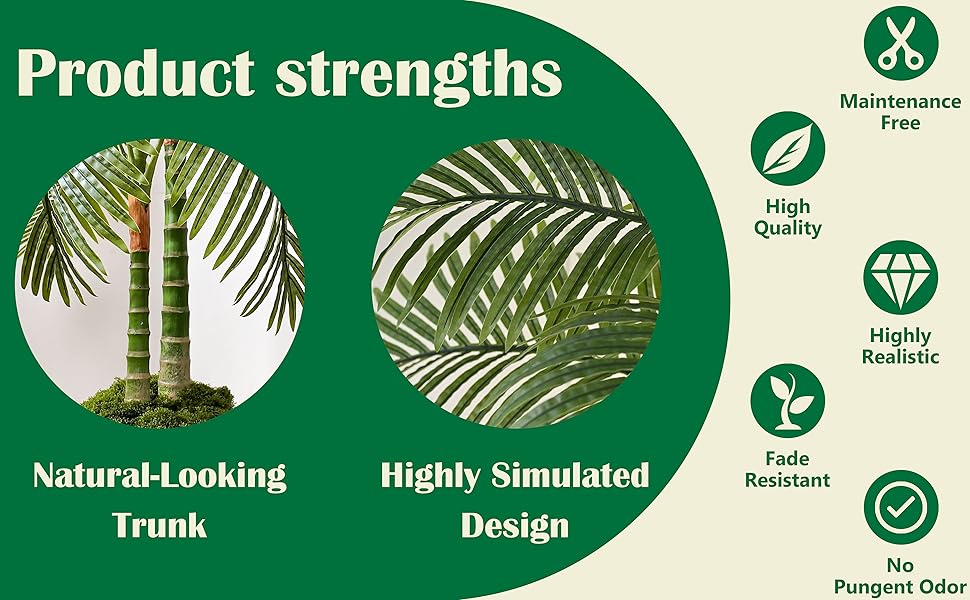 Product strengths

Natural-Looking Trunk

Highly Simulated Design

Maintenance Free

High Quality

Highly Realistic

Fade Resistant

No Pungent Odor